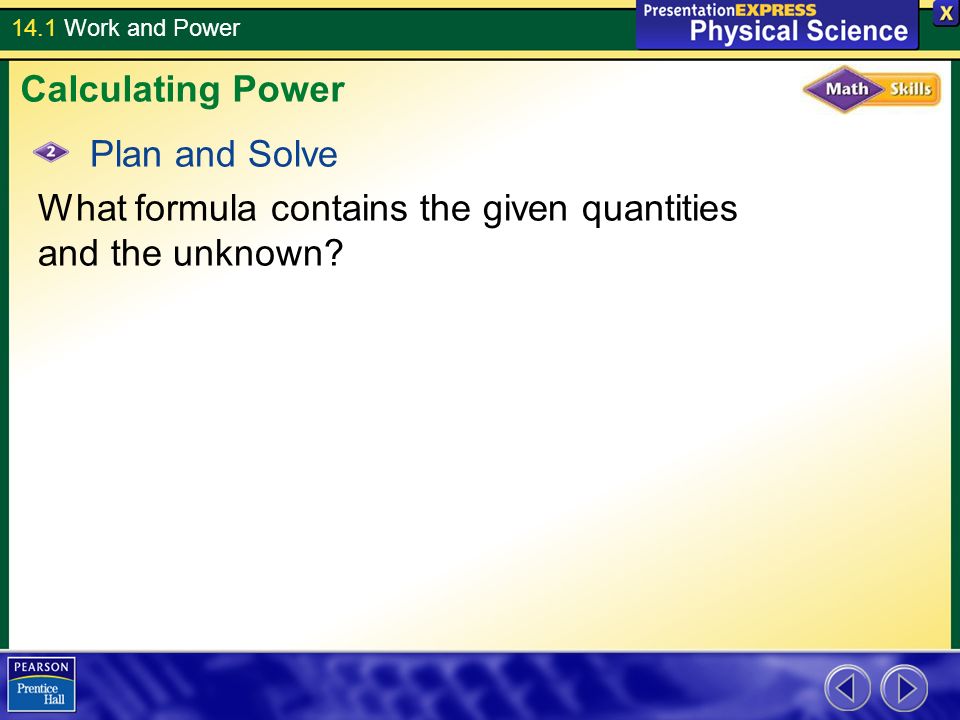 14.1 Work and Power

PresentationEXPRESS
Physical Science

X

Calculating Power

Math Skills

2 Plan and Solve

What formula contains the given quantities and the unknown?

PEARSON
Prentice Hall